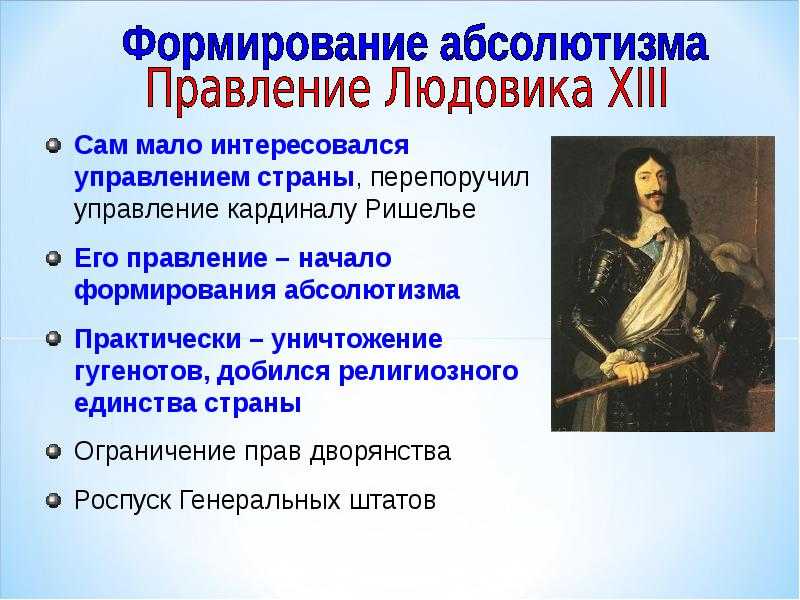 Формирование абсолютизма
Правление Людовика XIII

Сам мало интересовался управлением страны, перепоручил управление кардиналу Ришелье

Его правление – начало формирования абсолютизма

Практически – уничтожение гугенотов, добился религиозного единства страны

Ограничение прав дворянства

Роспуск Генеральных штатов